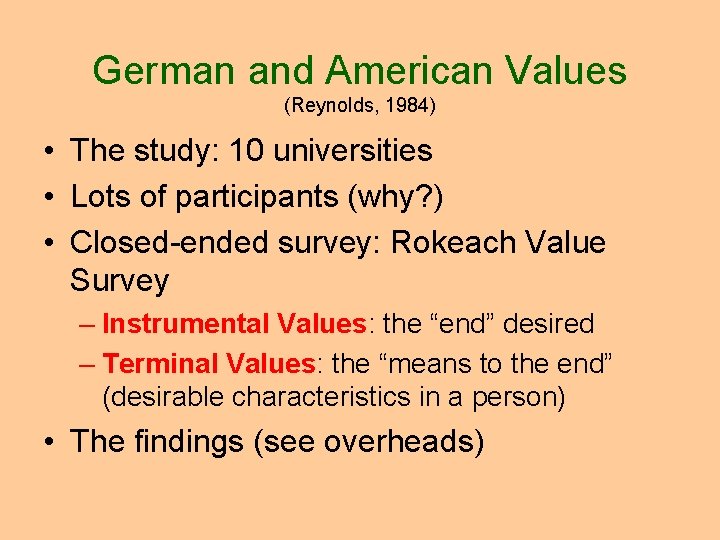 German and American Values
(Reynolds, 1984)

• The study: 10 universities
• Lots of participants (why?)
• Closed-ended survey: Rokeach Value Survey
– Instrumental Values: the “end” desired
– Terminal Values: the “means to the end” (desirable characteristics in a person)
• The findings (see overheads)